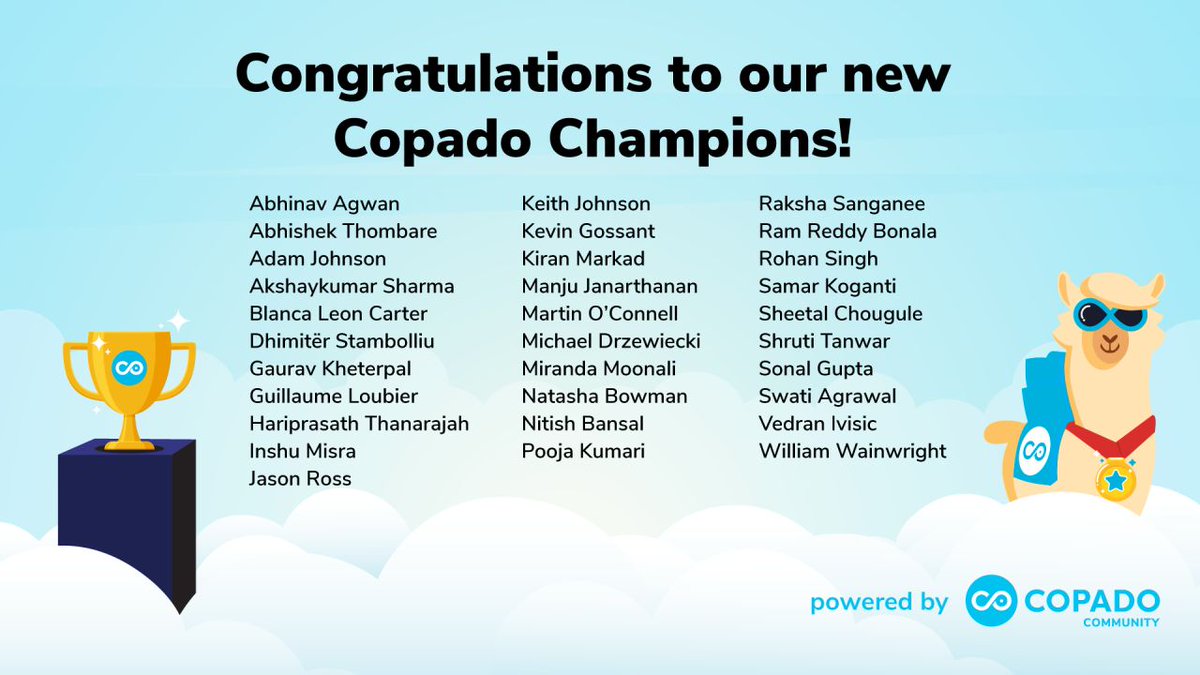 Congratulations to our new Copado Champions!

Abhinav Agwan
Abhishek Thombare
Adam Johnson
Akshaykumar Sharma
Blanca Leon Carter
Dhimitër Stambolliu
Gaurav Kheterpal
Guillaume Loubier
Hariprasath Thanarajah
Inshu Misra
Jason Ross

Keith Johnson
Kevin Gossant
Kiran Markad
Manju Janarthanan
Martin O'Connell
Michael Drzewiecki
Miranda Moonali
Natasha Bowman
Nitish Bansal
Pooja Kumari

Raksha Sanganee
Ram Reddy Bonala
Rohan Singh
Samar Koganti
Sheetal Chougule
Shruti Tanwar
Sonal Gupta
Swati Agrawal
Vedran Ivisic
William Wainwright

powered by COPADO COMMUNITY